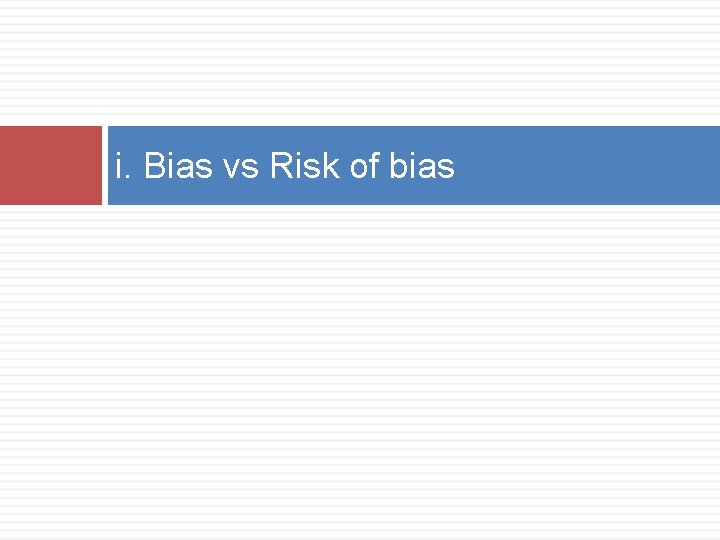 i. Bias vs Risk of bias